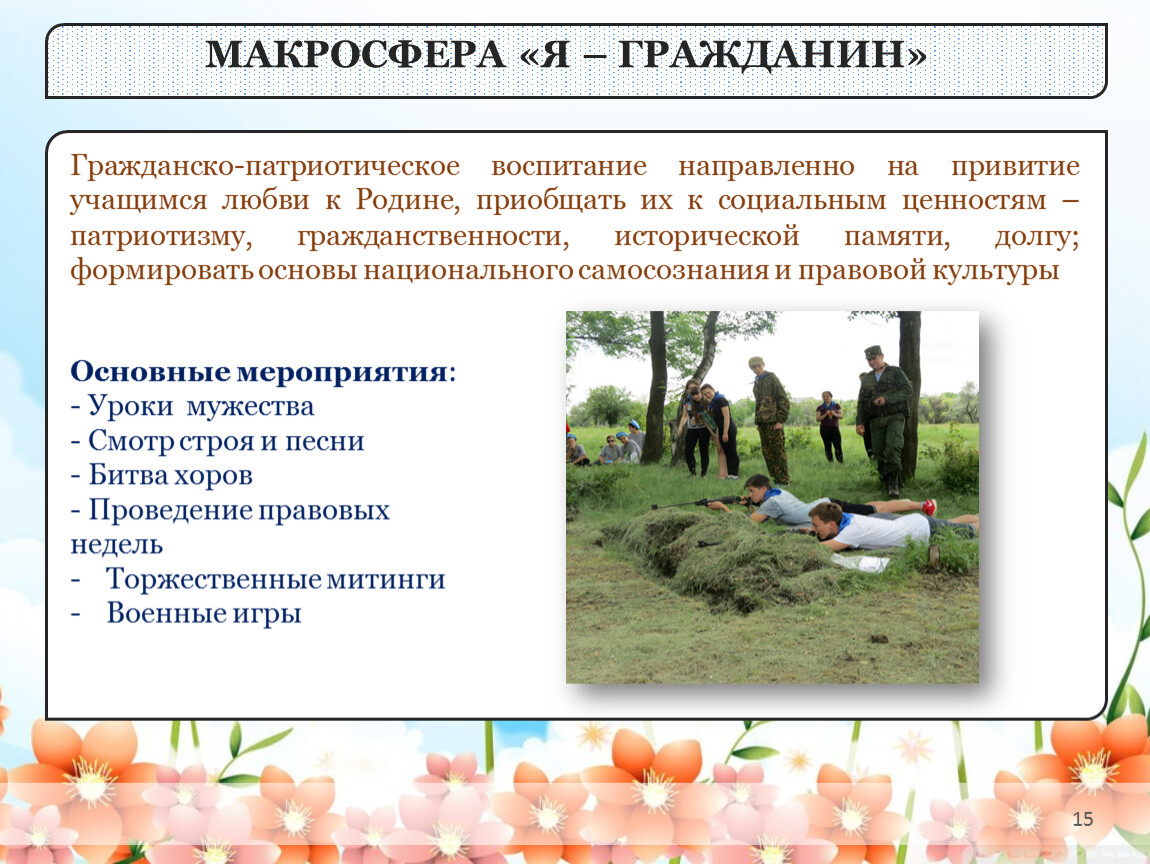 МАКРОСФЕРА «Я – ГРАЖДАНИН»

Гражданско-патриотическое воспитание направленно на привитие учащимся любви к Родине, приобщать их к социальным ценностям – патриотизму, гражданственности, исторической памяти, долгу; формировать основы национального самосознания и правовой культуры

Основные мероприятия:
- Уроки мужества
- Смотр строя и песни
- Битва хоров
- Проведение правовых недель
- Торжественные митинги
- Военные игры

15